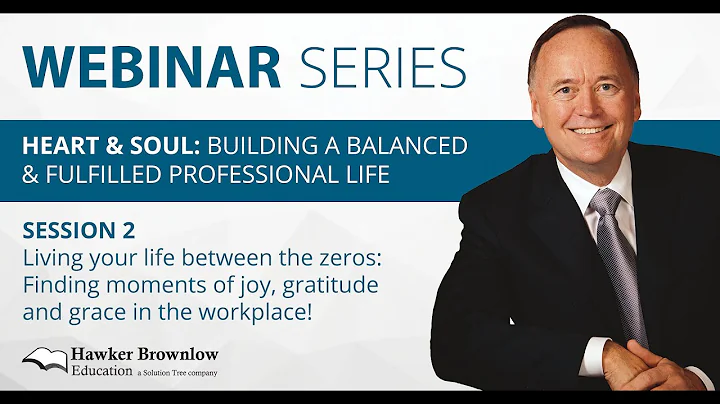 WEBINAR SERIES

HEART & SOUL: BUILDING A BALANCED & FULFILLED PROFESSIONAL LIFE

SESSION 2
Living your life between the zeros: Finding moments of joy, gratitude and grace in the workplace!

Hawker Brownlow Education a Solution Tree company